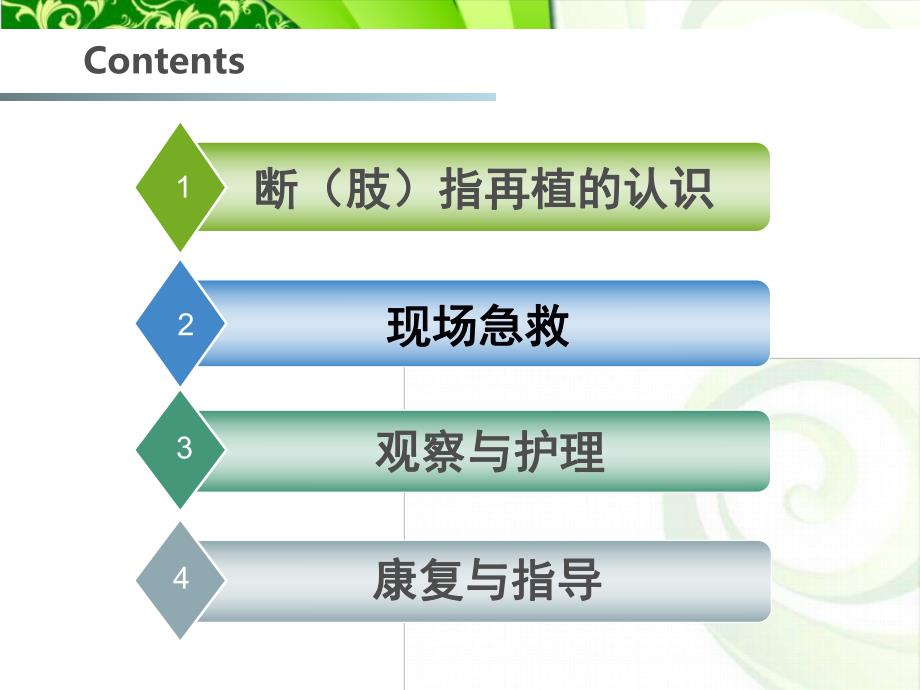 Contents

1 断（肢）指再植的认识

2 现场急救

3 观察与护理

4 康复与指导